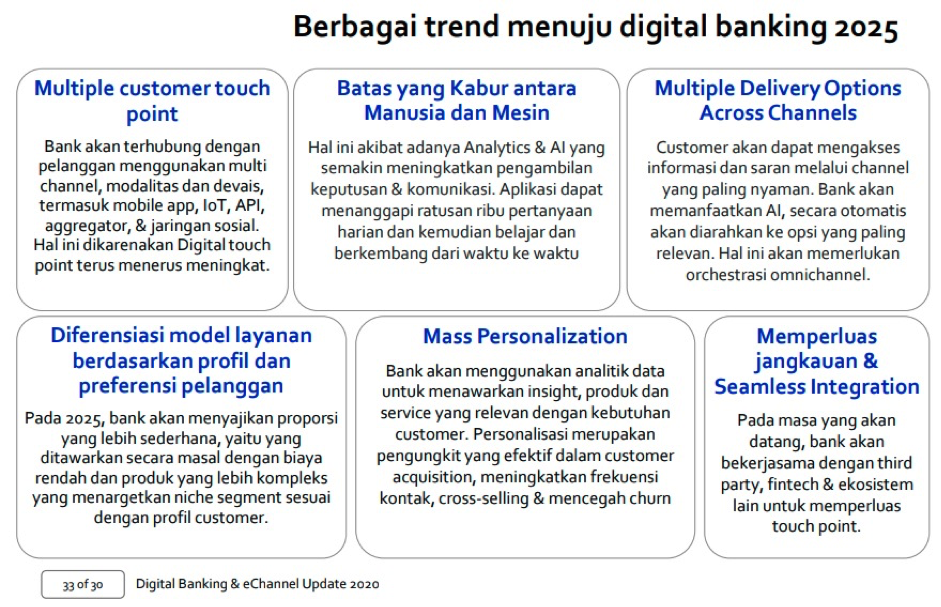 Berbagai trend menuju digital banking 2025

Multiple customer touch point

Bank akan terhubung dengan pelanggan menggunakan multi channel, modalitas dan devais, termasuk mobile app, IoT, API, aggregator, & jaringan sosial. Hal ini dikarenakan Digital touch point terus menerus meningkat.

Batas yang Kabur antara Manusia dan Mesin

Hal ini akibat adanya Analytics & AI yang semakin meningkatkan pengambilan keputusan & komunikasi. Aplikasi dapat menanggapi ratusan ribu pertanyaan harian dan kemudian belajar dan berkembang dari waktu ke waktu

Multiple Delivery Options Across Channels

Customer akan dapat mengakses informasi dan saran melalui channel yang paling nyaman. Bank akan memanfaatkan AI, secara otomatis akan diarahkan ke opsi yang paling relevan. Hal ini akan memerlukan orchestrasi omnichannel.

Diferensiasi model layanan berdasarkan profil dan preferensi pelanggan

Pada 2025, bank akan menyajikan proporsi yang lebih sederhana, yaitu yang ditawarkan secara masal dengan biaya rendah dan produk yang lebih kompleks yang menargetkan niche segment sesuai dengan profil customer.

Mass Personalization

Bank akan menggunakan analitik data untuk menawarkan insight, produk dan service yang relevan dengan kebutuhan customer. Personalisasi merupakan pengungkit yang efektif dalam customer acquisition, meningkatkan frekuensi kontak, cross-selling & mencegah churn

Memperluas jangkauan & Seamless Integration

Pada masa yang akan datang, bank akan bekerjasama dengan third party, fintech & ekosistem lain untuk memperluas touch point.

33 of 30 Digital Banking & eChannel Update 2020